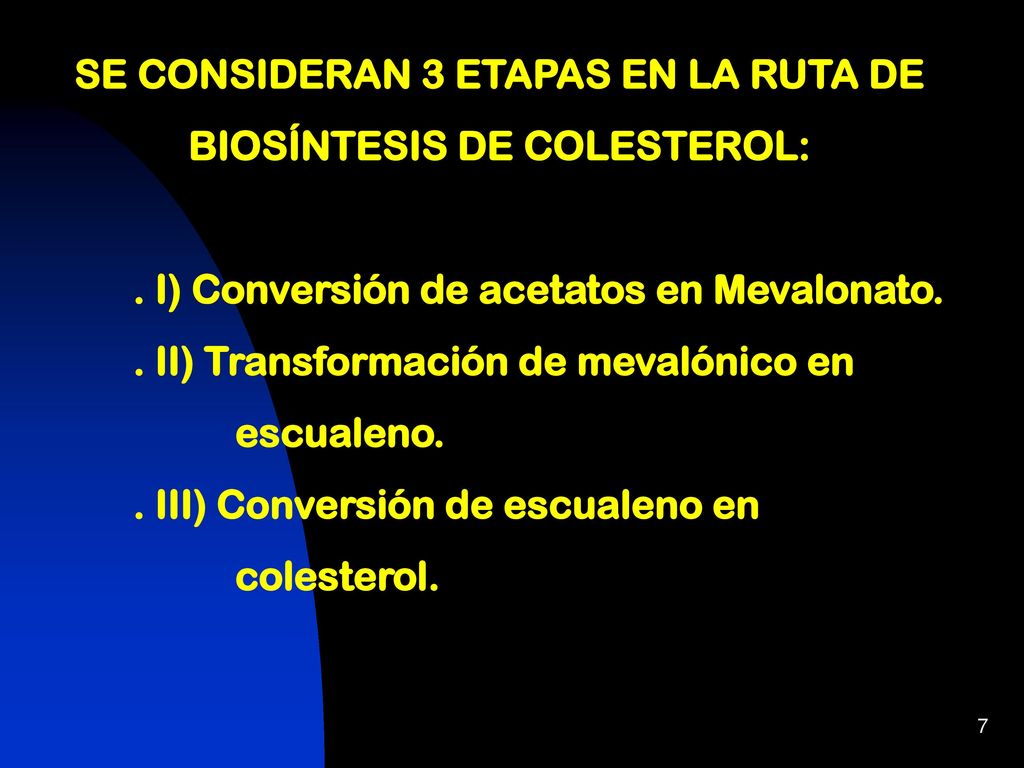 SE CONSIDERAN 3 ETAPAS EN LA RUTA DE BIOSÍNTESIS DE COLESTEROL:

. I) Conversión de acetatos en Mevalonato.
. II) Transformación de mevalónico en escualeno.
. III) Conversión de escualeno en colesterol.

7